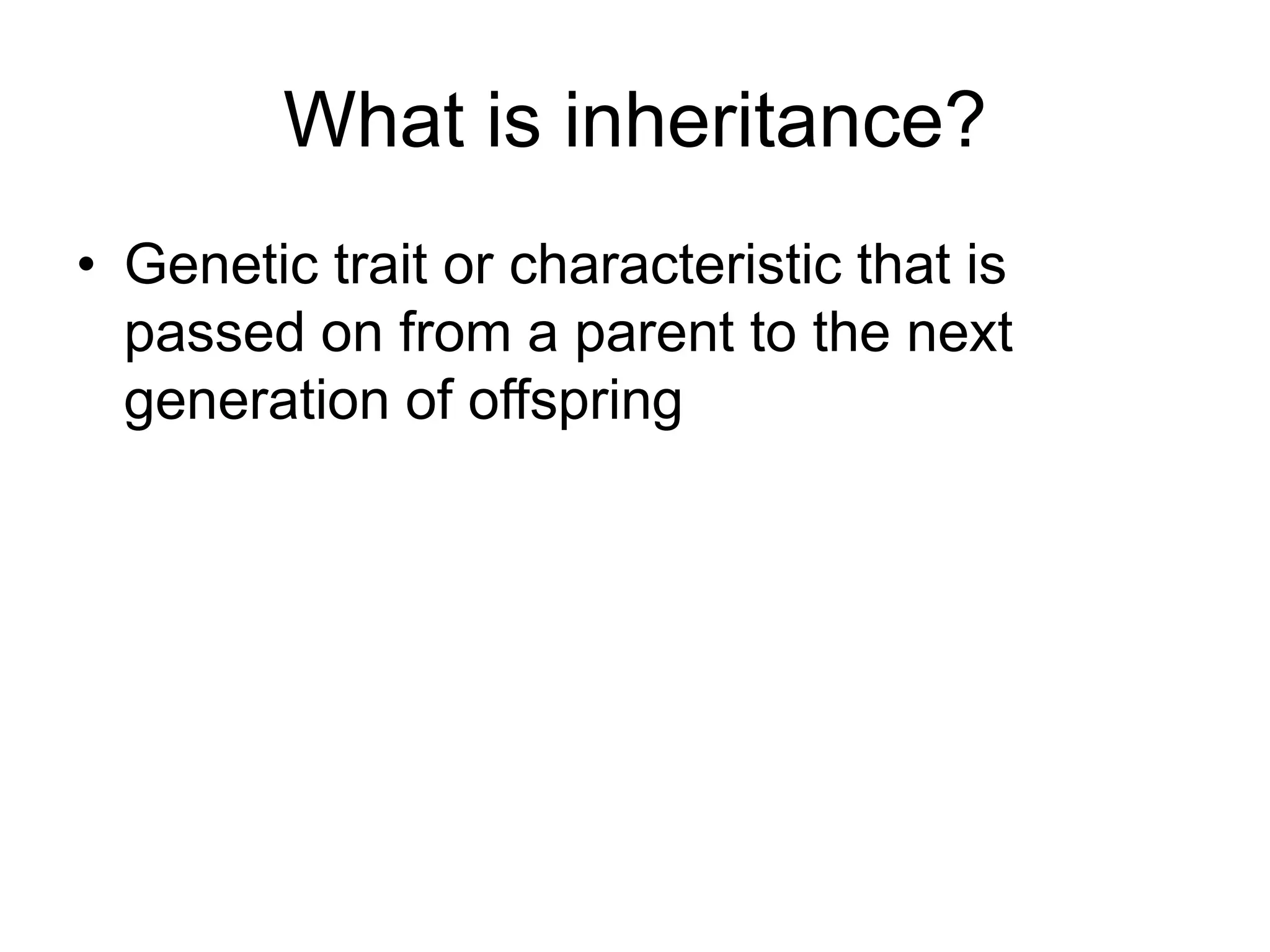 What is inheritance?

• Genetic trait or characteristic that is passed on from a parent to the next generation of offspring